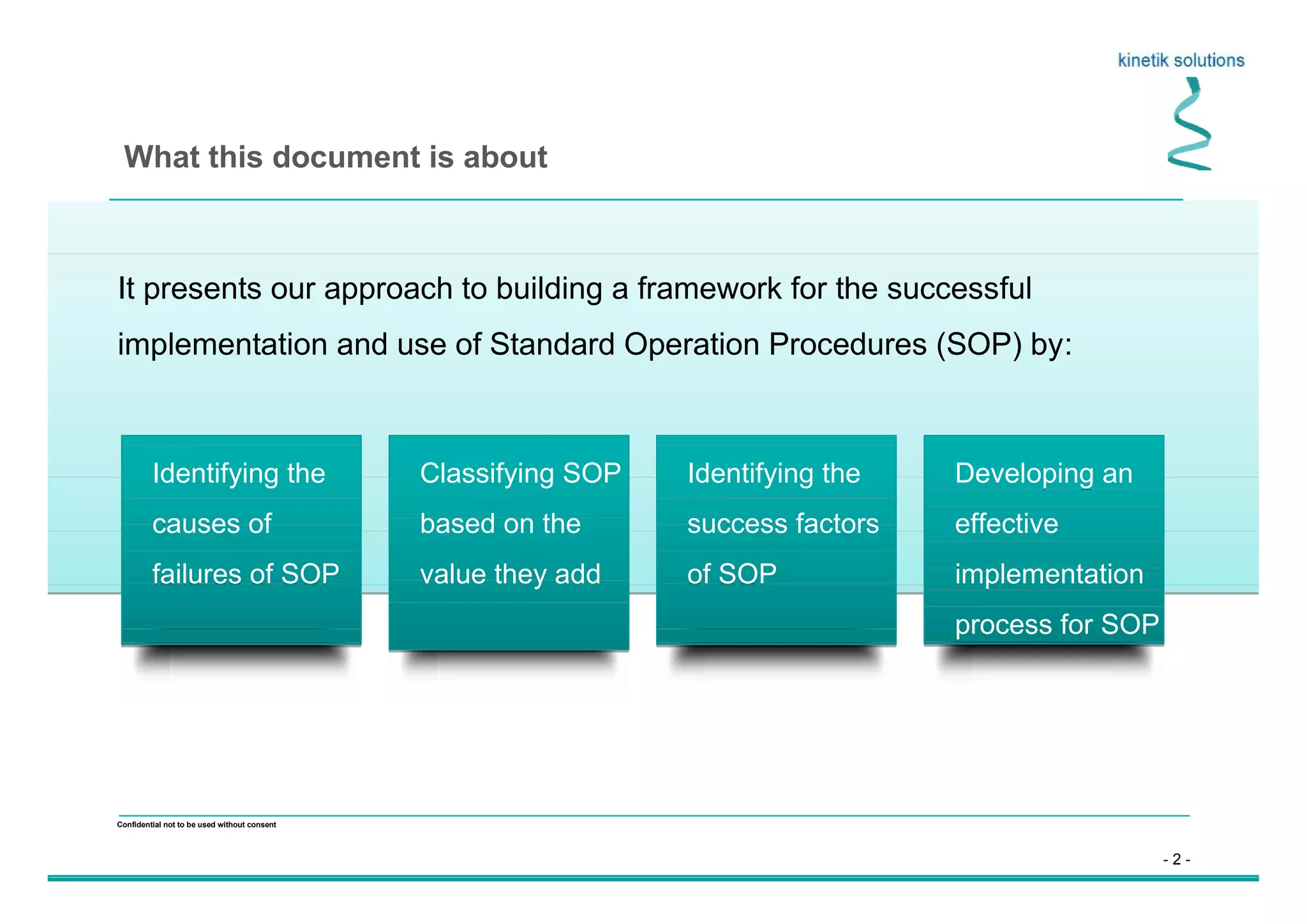 kinetik solutions

What this document is about

It presents our approach to building a framework for the successful implementation and use of Standard Operation Procedures (SOP) by:

Identifying the causes of failures of SOP

Classifying SOP based on the value they add

Identifying the success factors of SOP

Developing an effective implementation process for SOP

Confidential not to be used without consent

- 2 -